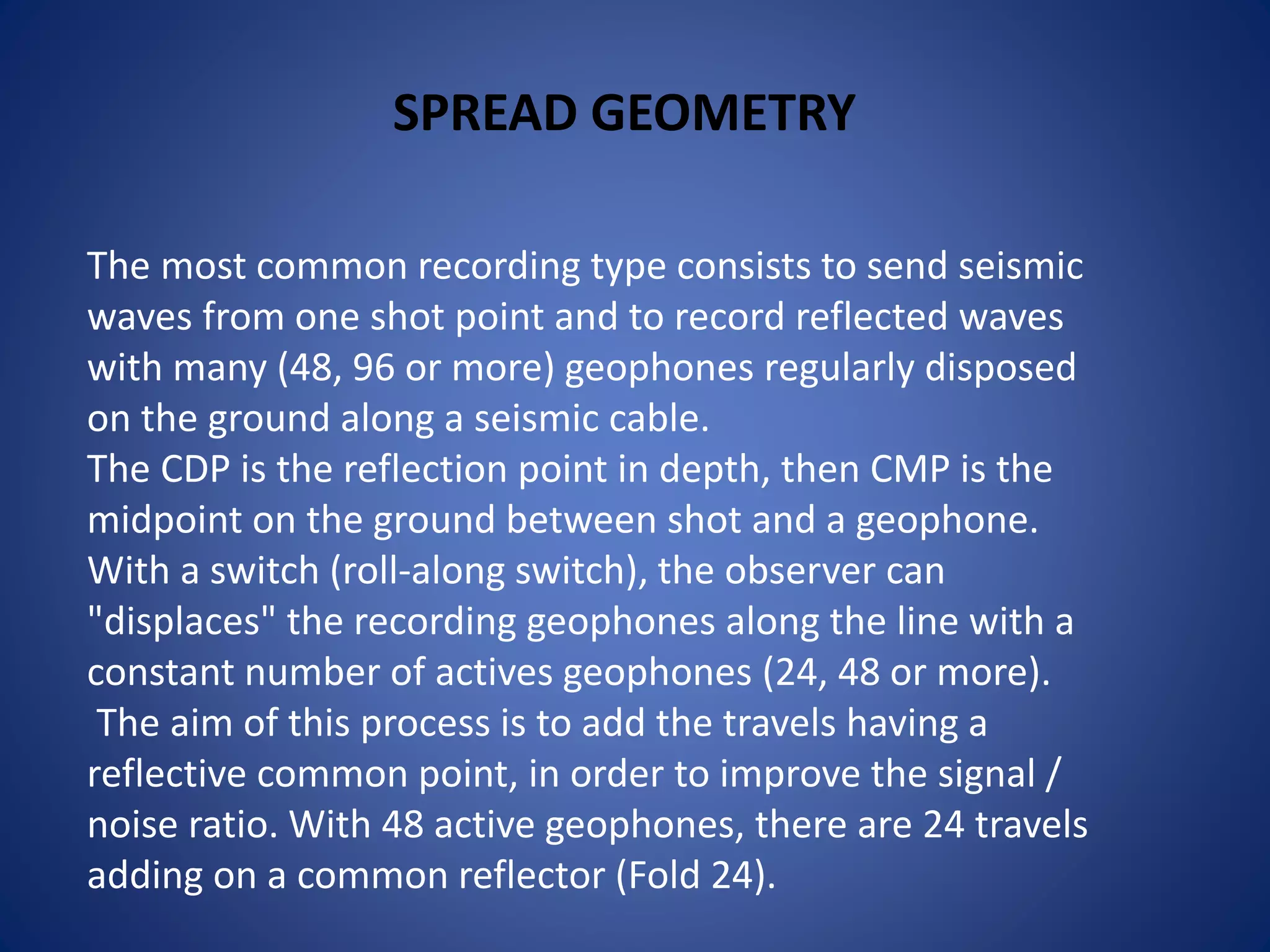 SPREAD GEOMETRY

The most common recording type consists to send seismic waves from one shot point and to record reflected waves with many (48, 96 or more) geophones regularly disposed on the ground along a seismic cable.
The CDP is the reflection point in depth, then CMP is the midpoint on the ground between shot and a geophone.
With a switch (roll-along switch), the observer can "displaces" the recording geophones along the line with a constant number of actives geophones (24, 48 or more).
The aim of this process is to add the travels having a reflective common point, in order to improve the signal / noise ratio. With 48 active geophones, there are 24 travels adding on a common reflector (Fold 24).